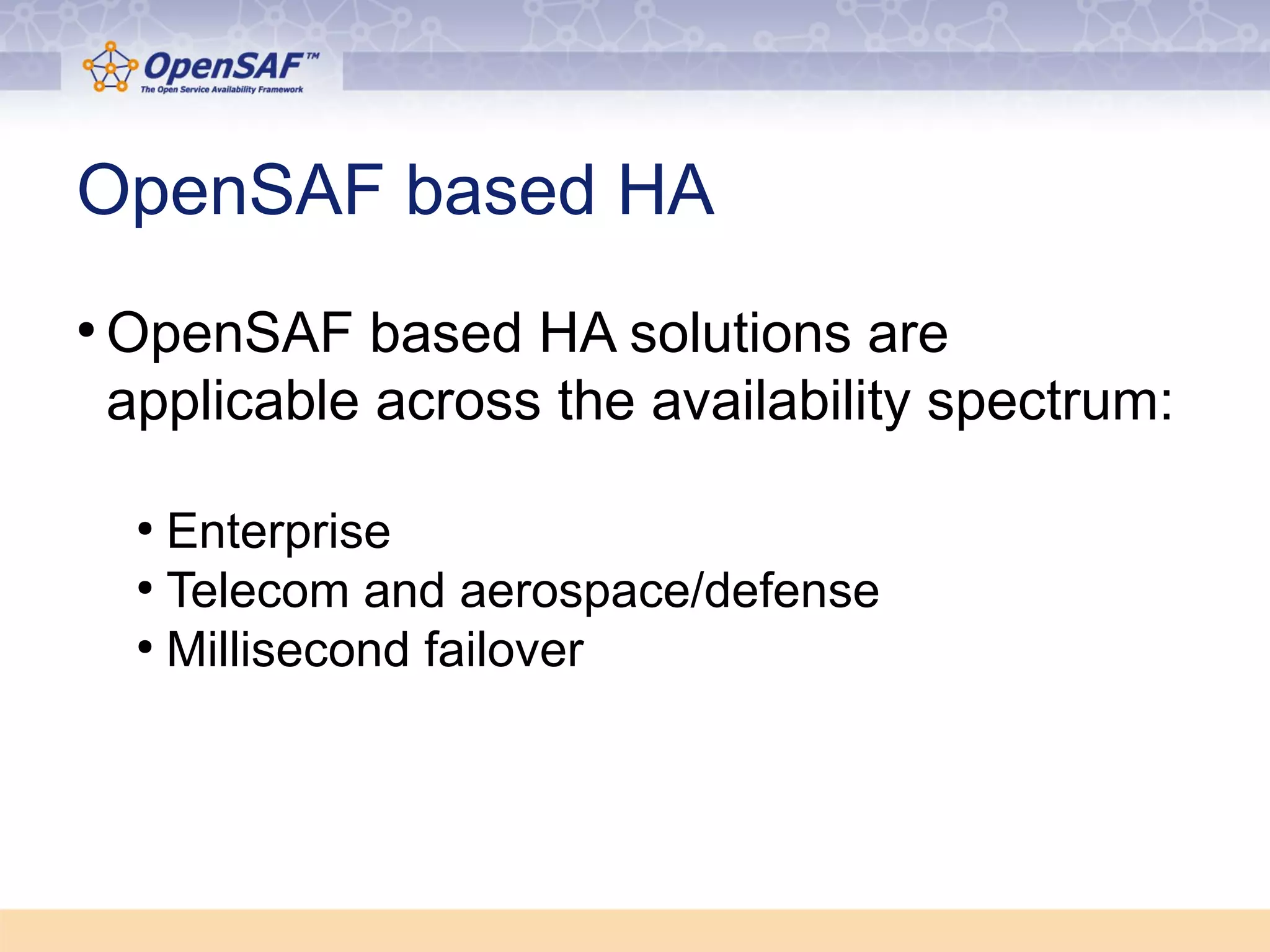 OpenSAF™
The Open Service Availability Framework

OpenSAF based HA

• OpenSAF based HA solutions are applicable across the availability spectrum:

• Enterprise
• Telecom and aerospace/defense
• Millisecond failover